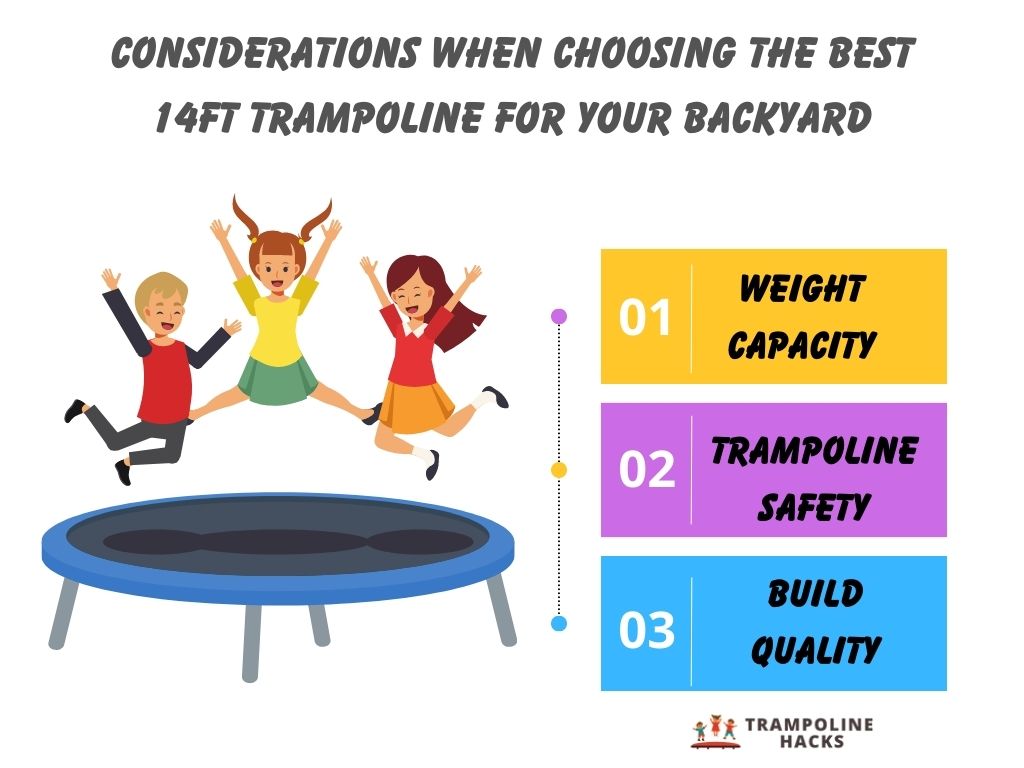 CONSIDERATIONS WHEN CHOOSING THE BEST 14FT TRAMPOLINE FOR YOUR BACKYARD

01 WEIGHT CAPACITY

02 TRAMPOLINE SAFETY

03 BUILD QUALITY

TRAMPOLINE HACKS